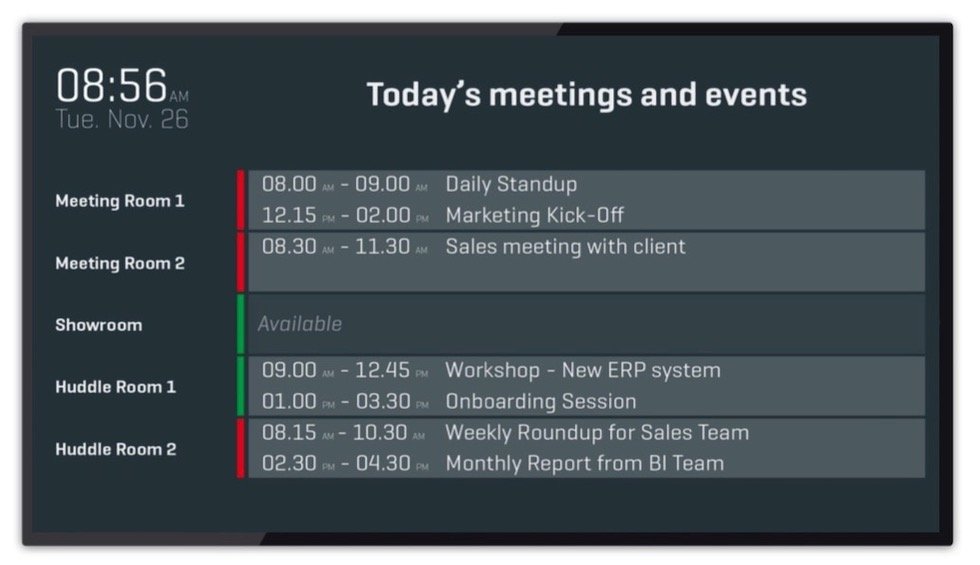 08:56 AM
Tue. Nov. 26

Today's meetings and events

| | | |
|---|---|---|
| Meeting Room 1 | 08.00 AM - 09.00 AM | Daily Standup |
| | 12.15 PM - 02.00 PM | Marketing Kick-Off |
| Meeting Room 2 | 08.30 AM - 11.30 AM | Sales meeting with client |
| Showroom | Available | |
| Huddle Room 1 | 09.00 AM - 12.45 PM | Workshop - New ERP system |
| | 01.00 PM - 03.30 PM | Onboarding Session |
| Huddle Room 2 | 08.15 AM - 10.30 AM | Weekly Roundup for Sales Team |
| | 02.30 PM - 04.30 PM | Monthly Report from BI Team |